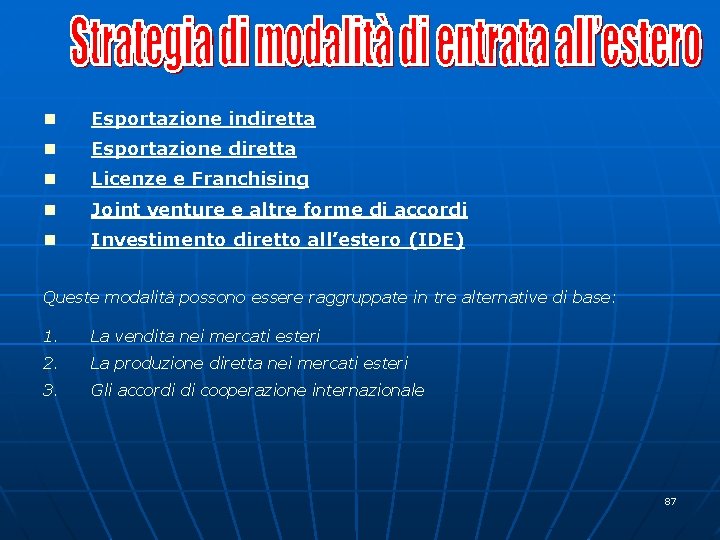 Strategia di modalità di entrata all'estero

- Esportazione indiretta
- Esportazione diretta
- Licenze e Franchising
- Joint venture e altre forme di accordi
- Investimento diretto all'estero (IDE)

Queste modalità possono essere raggruppate in tre alternative di base:

1. La vendita nei mercati esteri
2. La produzione diretta nei mercati esteri
3. Gli accordi di cooperazione internazionale

87